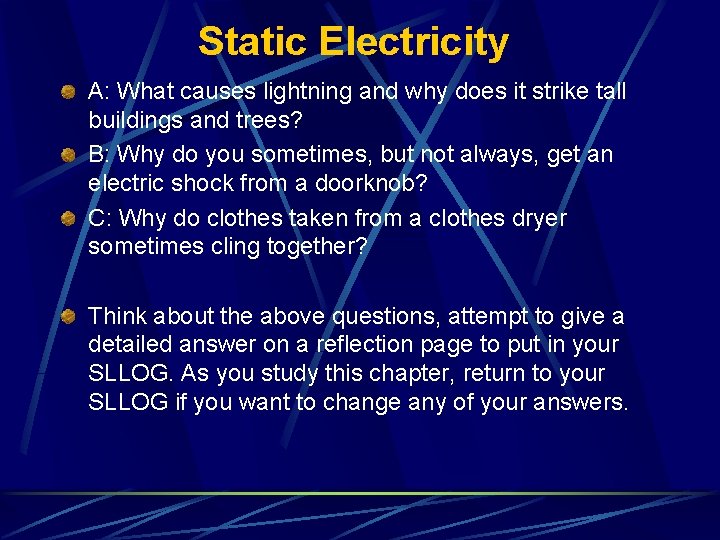 Static Electricity

A: What causes lightning and why does it strike tall buildings and trees?

B: Why do you sometimes, but not always, get an electric shock from a doorknob?

C: Why do clothes taken from a clothes dryer sometimes cling together?

Think about the above questions, attempt to give a detailed answer on a reflection page to put in your SLLOG. As you study this chapter, return to your SLLOG if you want to change any of your answers.